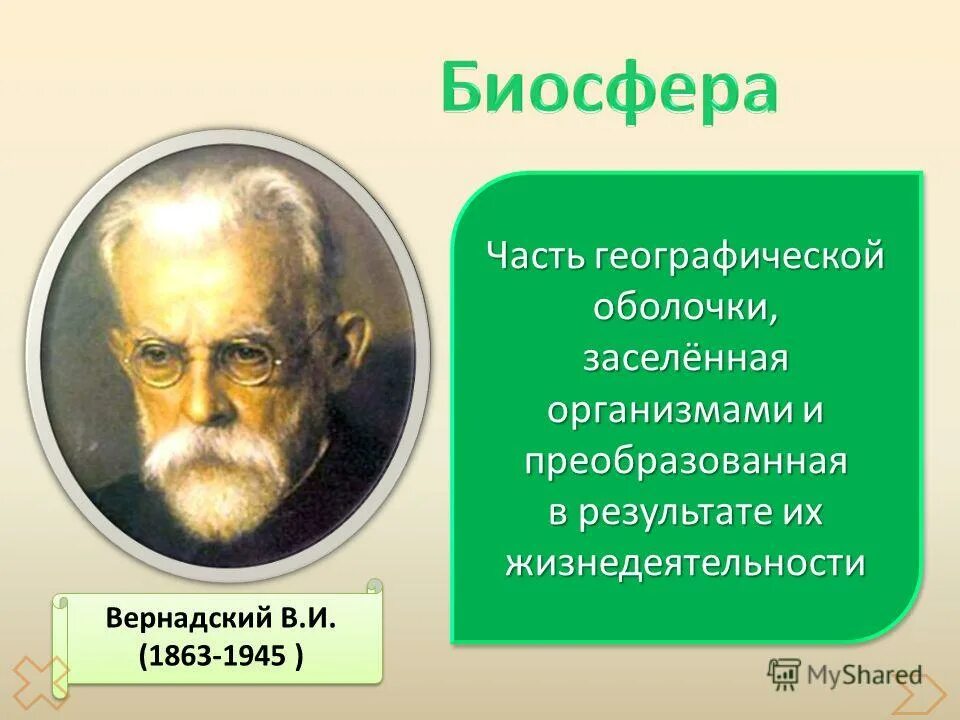 Биосфера

Часть географической оболочки, заселённая организмами и преобразованная в результате их жизнедеятельности

Вернадский В.И.
(1863-1945 )

MyShared